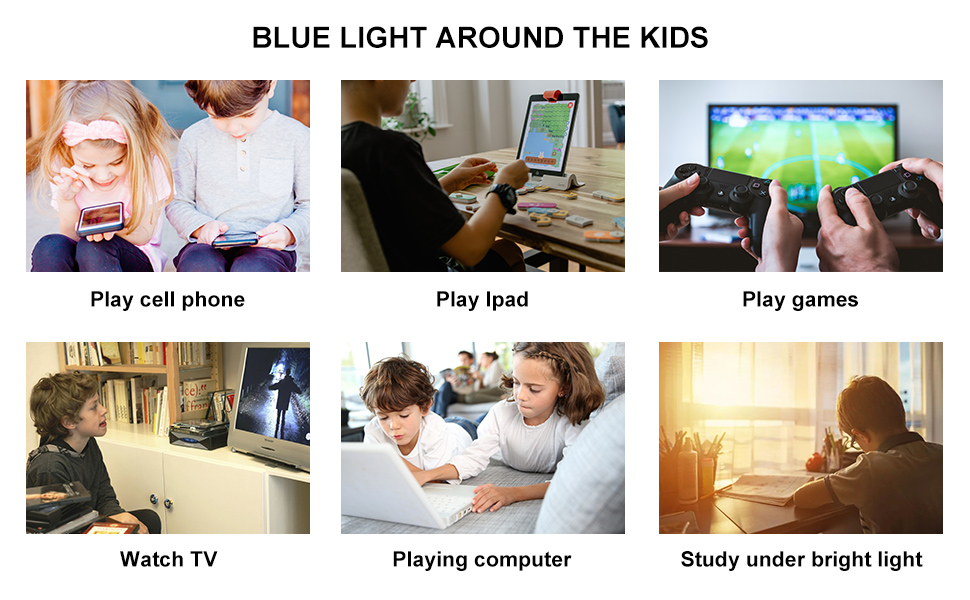 BLUE LIGHT AROUND THE KIDS

Play cell phone

Play Ipad

Play games

Watch TV

Playing computer

Study under bright light